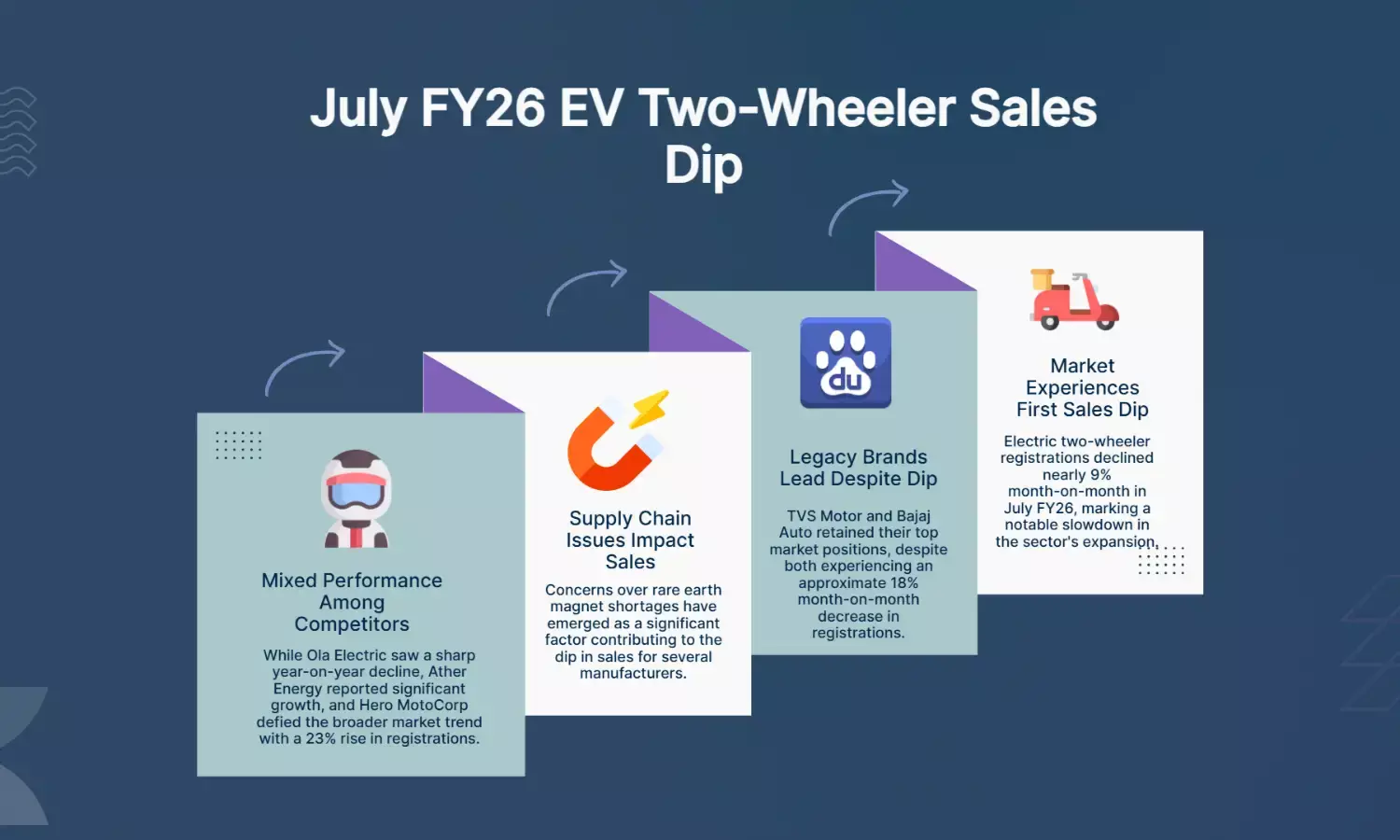 July FY26 EV Two-Wheeler Sales Dip

Mixed Performance Among Competitors

While Ola Electric saw a sharp year-on-year decline, Ather Energy reported significant growth, and Hero MotoCorp defied the broader market trend with a 23% rise in registrations.

Supply Chain Issues Impact Sales

Concerns over rare earth magnet shortages have emerged as a significant factor contributing to the dip in sales for several manufacturers.

du

Legacy Brands Lead Despite Dip

TVS Motor and Bajaj Auto retained their top market positions, despite both experiencing an approximate 18% month-on-month decrease in registrations.

Market Experiences First Sales Dip

Electric two-wheeler registrations declined nearly 9% month-on-month in July FY26, marking a notable slowdown in the sector's expansion.